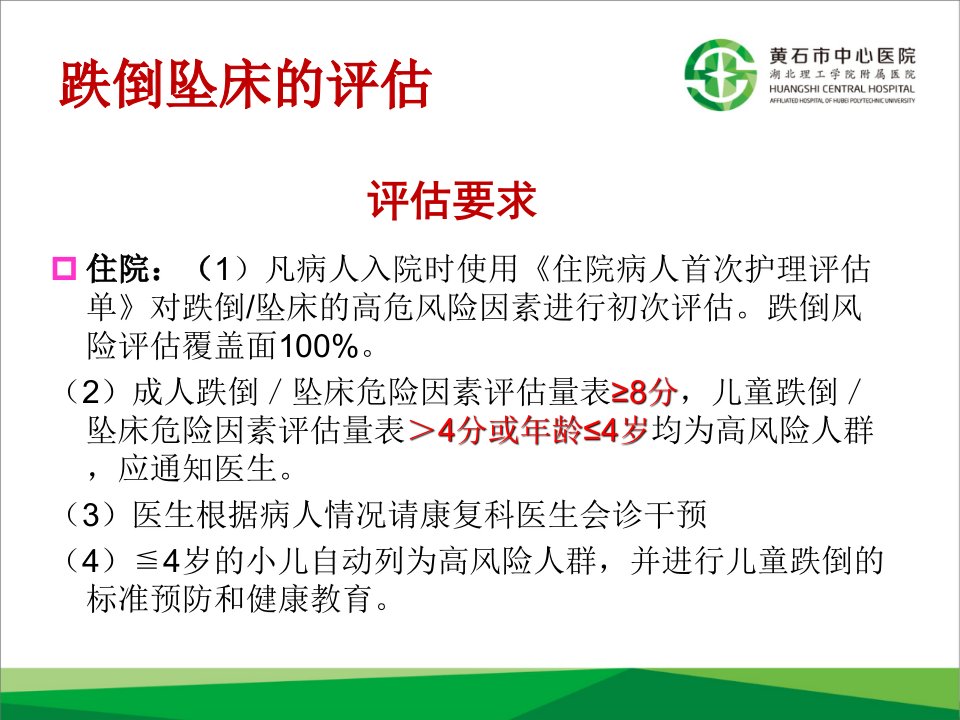 跌倒坠床的评估

黄石市中心医院
湖北理工学院附属医院
HUANGSHI CENTRAL HOSPITAL
AFFILIATED HOSPITAL OF HUBEI POLYTECHNIC UNIVERSITY

评估要求

住院：（1）凡病人入院时使用《住院病人首次护理评估单》对跌倒/坠床的高危风险因素进行初次评估。跌倒风险评估覆盖面100%。

（2）成人跌倒／坠床危险因素评估量表≥8分，儿童跌倒／坠床危险因素评估量表＞4分或年龄≤4岁均为高风险人群，应通知医生。

（3）医生根据病人情况请康复科医生会诊干预

（4）≦4岁的小儿自动列为高风险人群，并进行儿童跌倒的标准预防和健康教育。